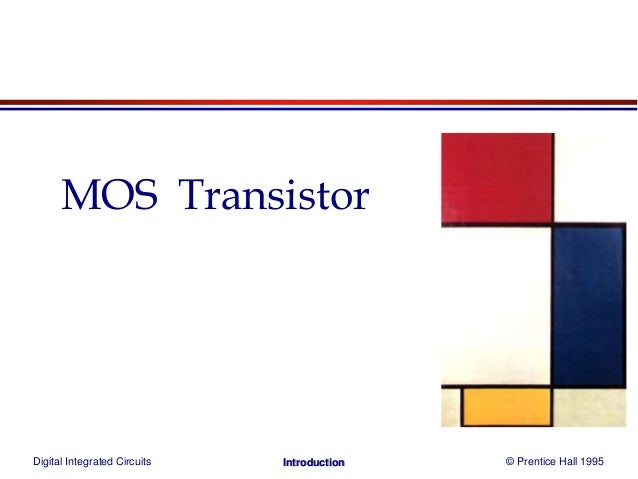 MOS Transistor

Digital Integrated Circuits

Introduction

© Prentice Hall 1995